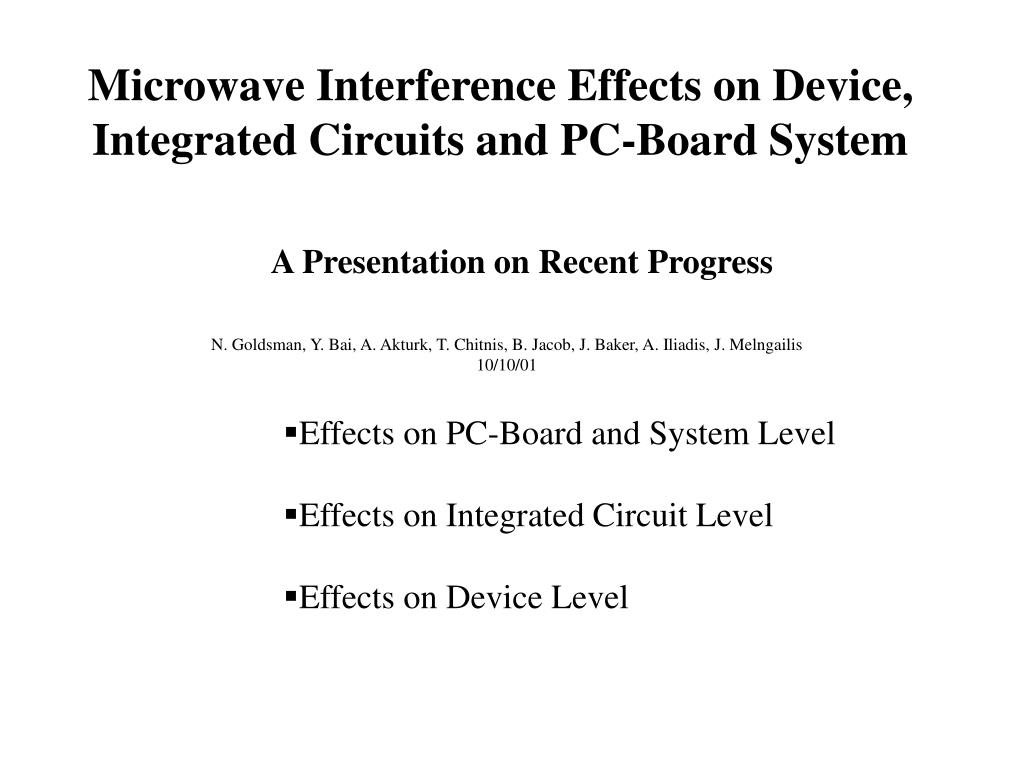 Microwave Interference Effects on Device, Integrated Circuits and PC-Board System

A Presentation on Recent Progress

N. Goldsman, Y. Bai, A. Akturk, T. Chitnis, B. Jacob, J. Baker, A. Iliadis, J. Melngailis
10/10/01

▪Effects on PC-Board and System Level

▪Effects on Integrated Circuit Level

▪Effects on Device Level